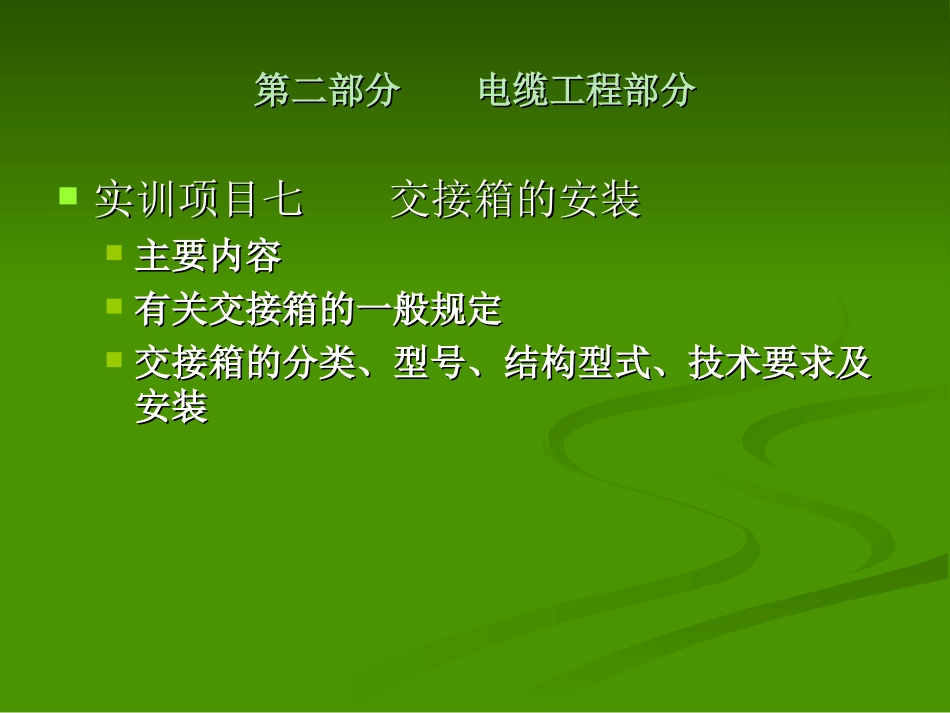 第二部分　　电缆工程部分

实训项目七　　交接箱的安装

主要内容

有关交接箱的一般规定

交接箱的分类、型号、结构型式、技术要求及安装